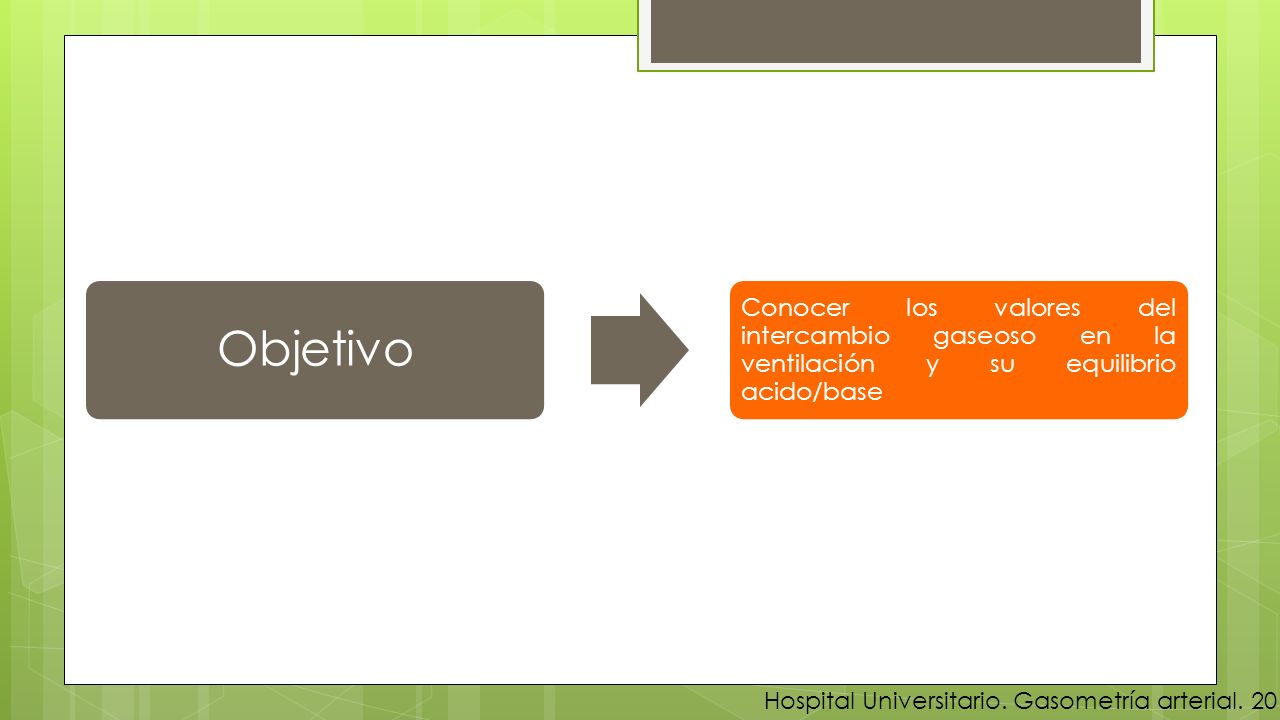 Objetivo

Conocer los valores del intercambio gaseoso en la ventilación y su equilibrio acido/base

Hospital Universitario. Gasometría arterial. 20